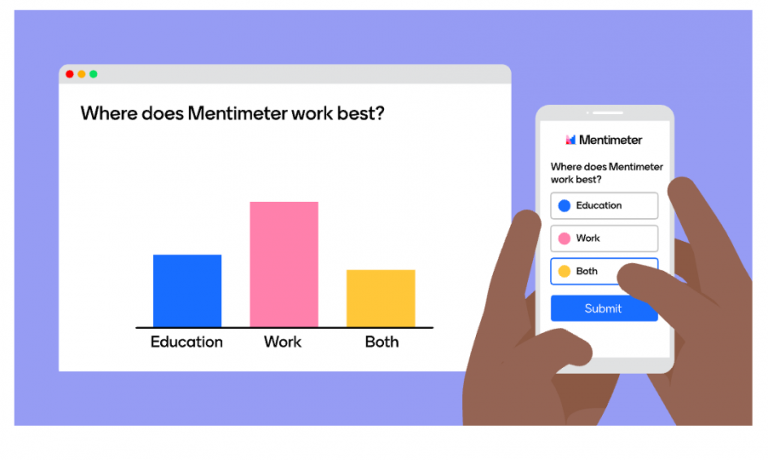 Where does Mentimeter work best?

Education
Work
Both

Mentimeter

Where does Mentimeter work best?

Education

Work

Both

Submit